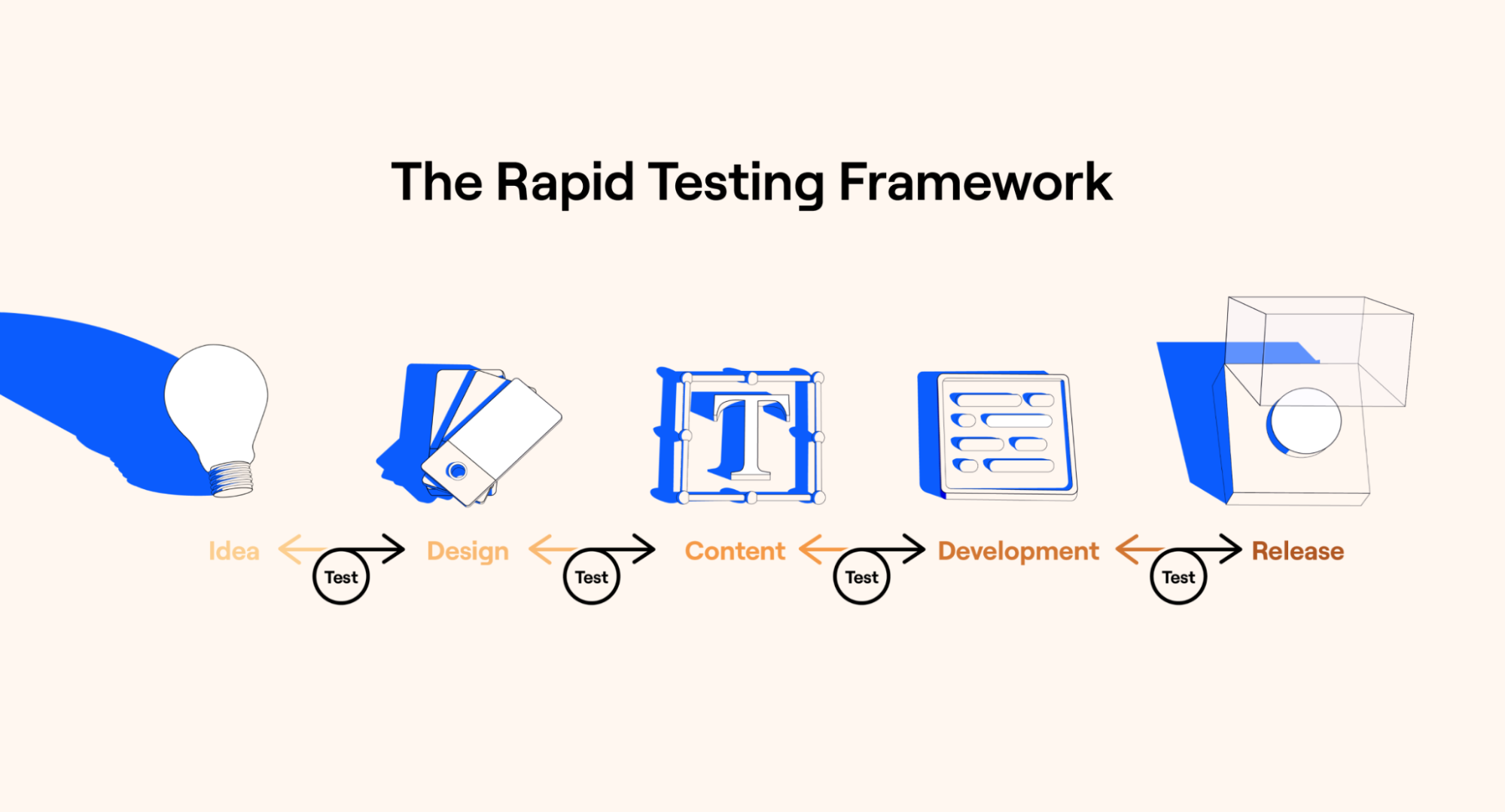 The Rapid Testing Framework

T

Idea Test Design Test Content Test Development Test Release